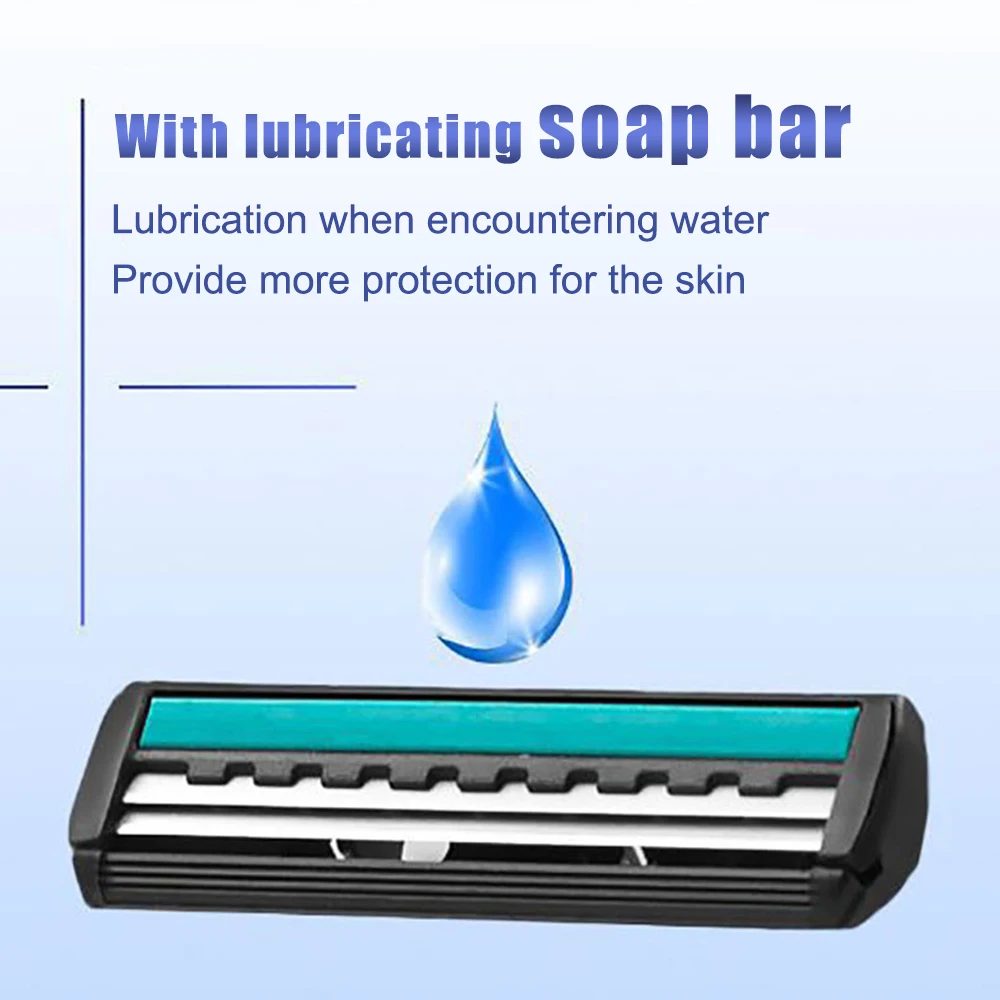 With lubricating soap bar

Lubrication when encountering water
Provide more protection for the skin